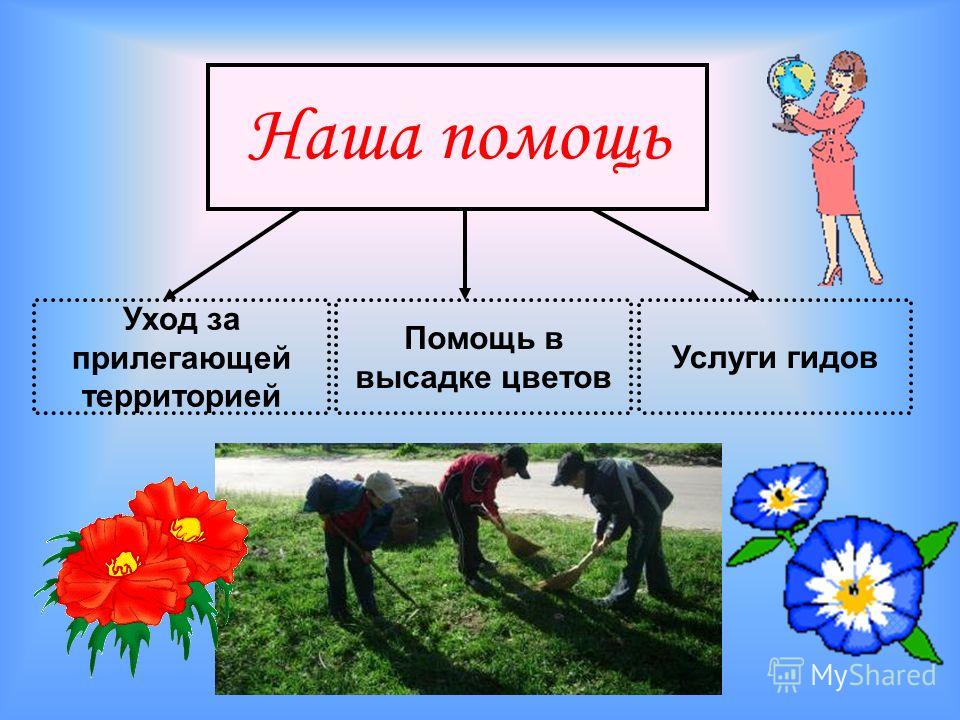 Наша помощь

Уход за прилегающей территорией

Помощь в высадке цветов

Услуги гидов

MyShared